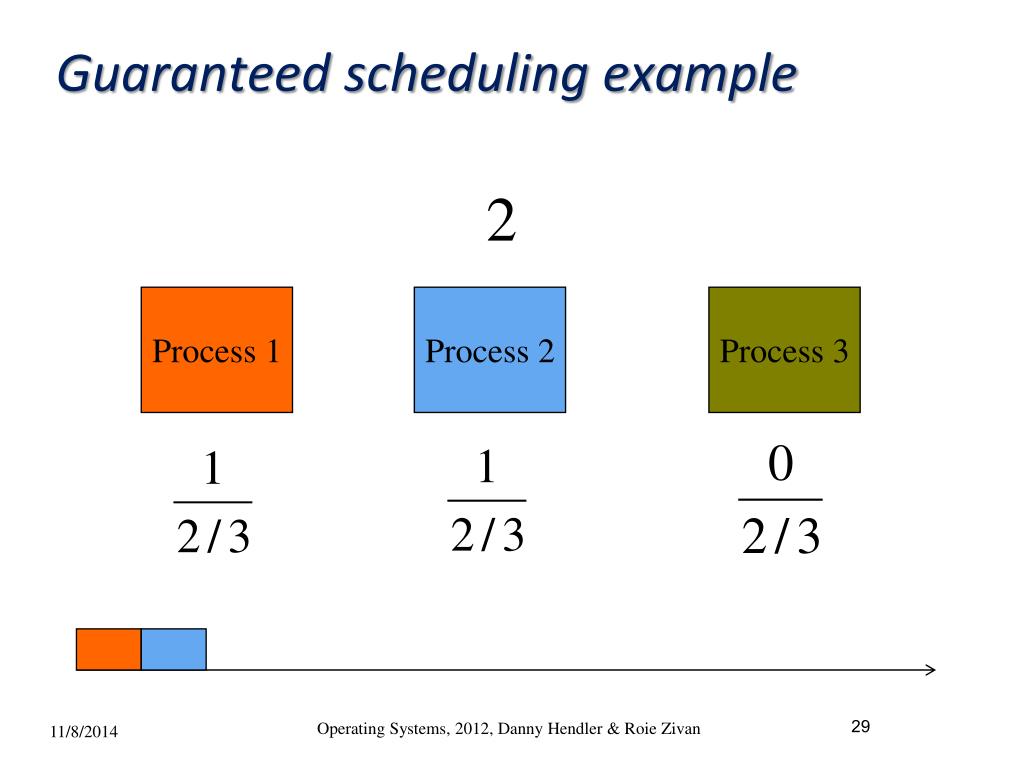 Guaranteed scheduling example

2

Process 1

Process 2

Process 3

$\frac{1}{2/3}$

$\frac{1}{2/3}$

$\frac{0}{2/3}$

11/8/2014

Operating Systems, 2012, Danny Hendler & Roie Zivan

29